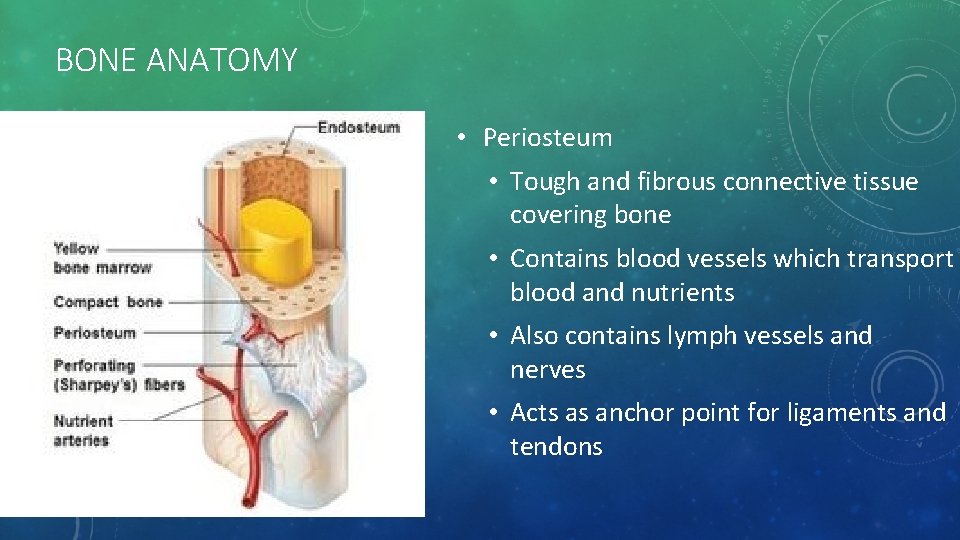 BONE ANATOMY

Endosteum

Yellow bone marrow

Compact bone

Periosteum

Perforating (Sharpey's) fibers

Nutrient arteries

• Periosteum

• Tough and fibrous connective tissue covering bone

• Contains blood vessels which transport blood and nutrients

• Also contains lymph vessels and nerves

• Acts as anchor point for ligaments and tendons